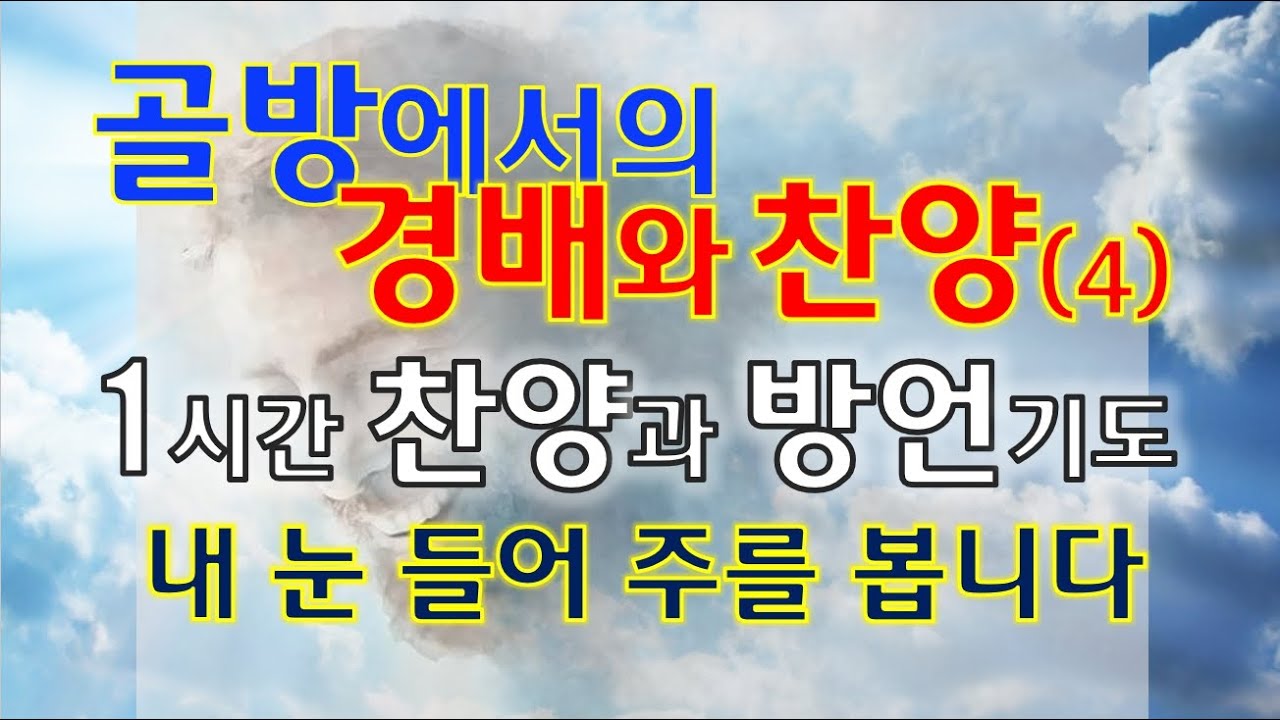 골방에서의
경배와 찬양(4)
1시간 찬양과 방언기도
내 눈 들어 주를 봅니다